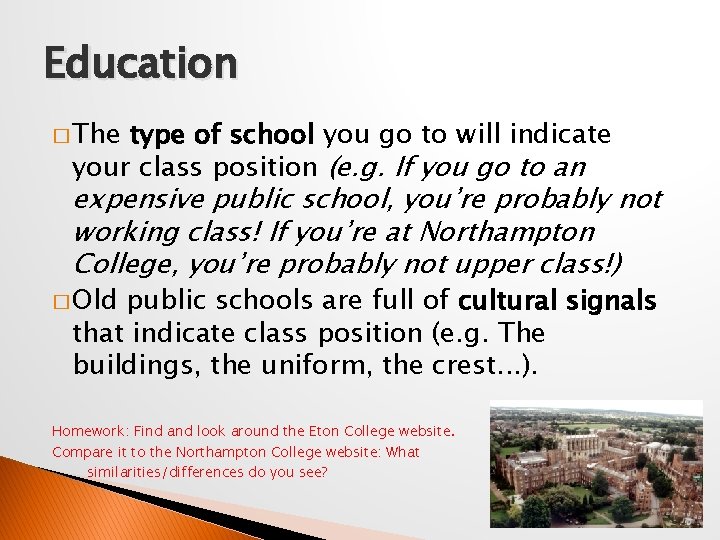 Education

□ The type of school you go to will indicate your class position (e.g. If you go to an expensive public school, you're probably not working class! If you're at Northampton College, you're probably not upper class!)

□ Old public schools are full of cultural signals that indicate class position (e.g. The buildings, the uniform, the crest...).

Homework: Find and look around the Eton College website. Compare it to the Northampton College website: What similarities/differences do you see?